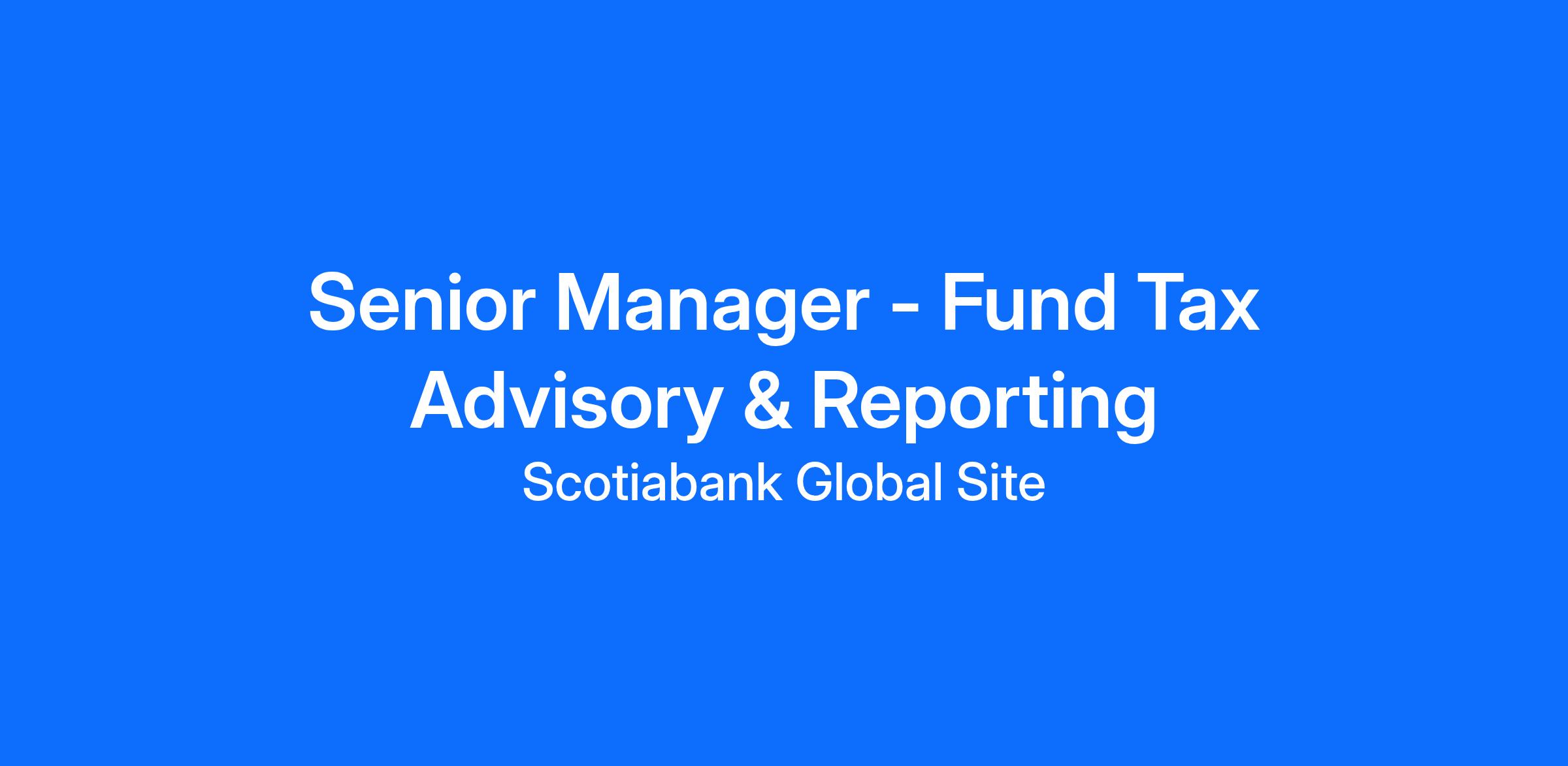 Senior Manager - Fund Tax Advisory & Reporting

Scotiabank Global Site